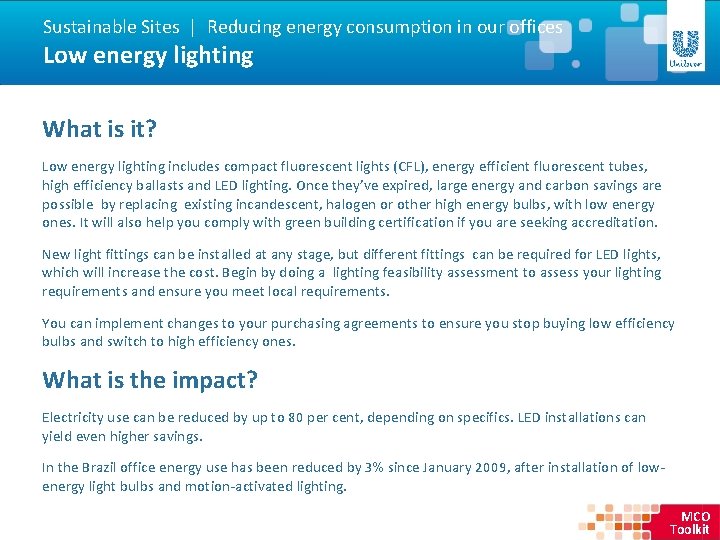 Sustainable Sites | Reducing energy consumption in our offices
Low energy lighting

Unilever

What is it?

Low energy lighting includes compact fluorescent lights (CFL), energy efficient fluorescent tubes, high efficiency ballasts and LED lighting. Once they've expired, large energy and carbon savings are possible by replacing existing incandescent, halogen or other high energy bulbs, with low energy ones. It will also help you comply with green building certification if you are seeking accreditation.

New light fittings can be installed at any stage, but different fittings can be required for LED lights, which will increase the cost. Begin by doing a lighting feasibility assessment to assess your lighting requirements and ensure you meet local requirements.

You can implement changes to your purchasing agreements to ensure you stop buying low efficiency bulbs and switch to high efficiency ones.

What is the impact?

Electricity use can be reduced by up to 80 per cent, depending on specifics. LED installations can yield even higher savings.

In the Brazil office energy use has been reduced by 3% since January 2009, after installation of low-energy light bulbs and motion-activated lighting.

MCO Toolkit